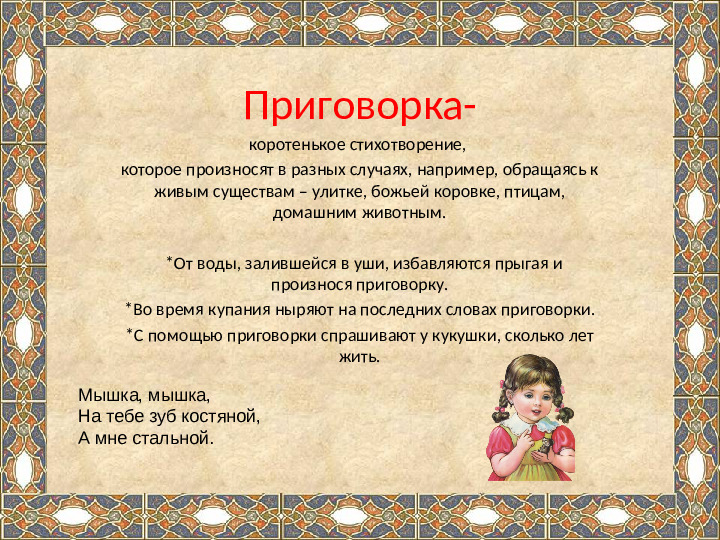 Приговорка-

коротенькое стихотворение,
которое произносят в разных случаях, например, обращаясь к живым существам – улитке, божьей коровке, птицам, домашним животным.

*От воды, залившейся в уши, избавляются прыгая и произнося приговорку.

*Во время купания ныряют на последних словах приговорки.

*С помощью приговорки спрашивают у кукушки, сколько лет жить.

Мышка, мышка,
На тебе зуб костяной,
А мне стальной.